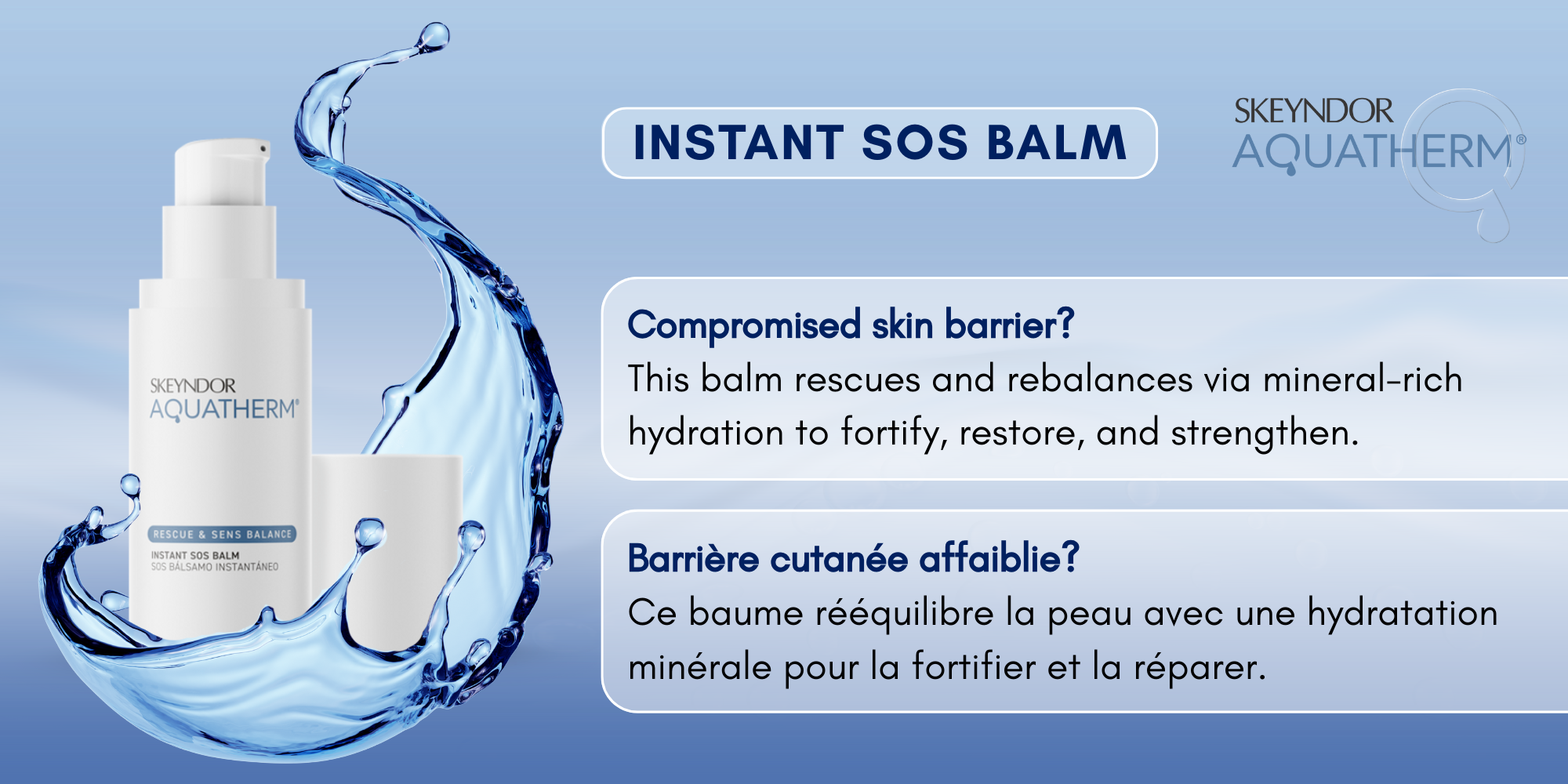 SKEYNDOR
AQUATHERM®
RESCUE & SENS BALANCE
INSTANT SOS BALM
SOS BÁLSAMO INSTANTÁNEO

INSTANT SOS BALM

SKEYNDOR
AQUATHERM®

Compromised skin barrier?
This balm rescues and rebalances via mineral-rich hydration to fortify, restore, and strengthen.

Barrière cutanée affaiblie?
Ce baume rééquilibre la peau avec une hydratation minérale pour la fortifier et la réparer.